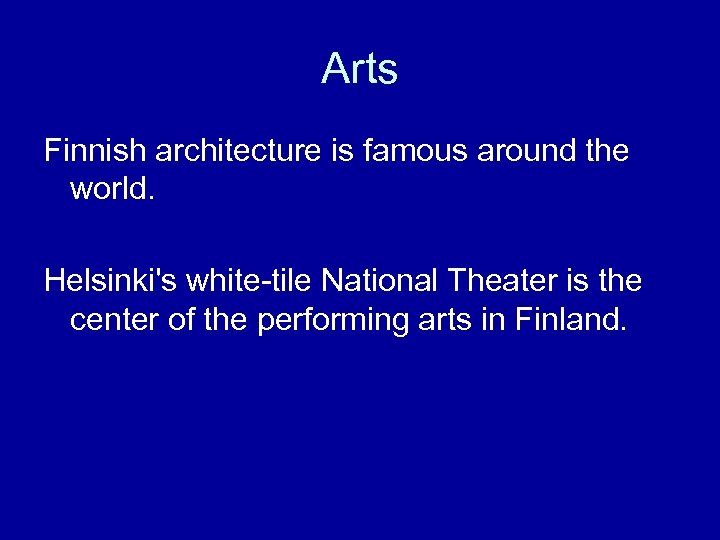 Arts

Finnish architecture is famous around the world.

Helsinki's white-tile National Theater is the center of the performing arts in Finland.